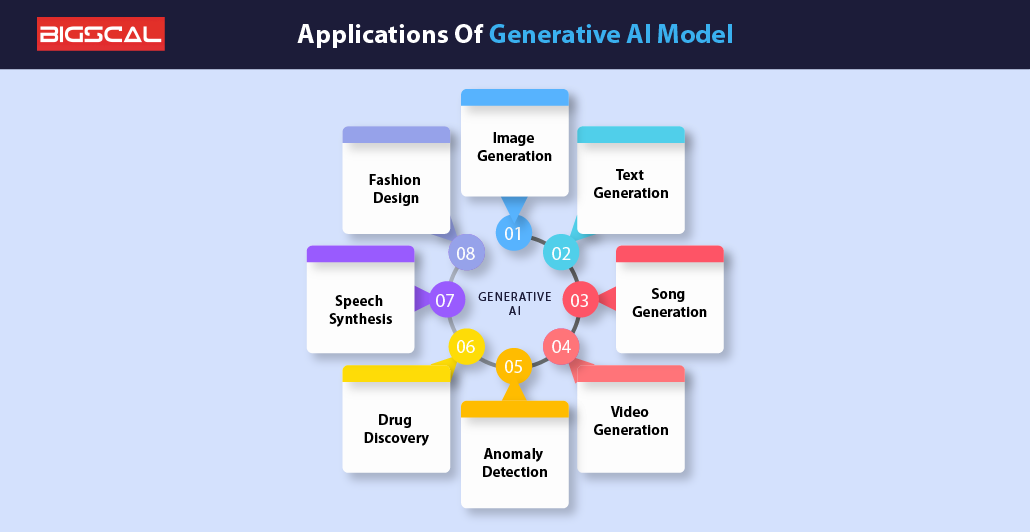 BIGSCAL

Applications Of Generative AI Model

GENERATIVE AI

01 Image Generation

02 Text Generation

03 Song Generation

04 Video Generation

05 Anomaly Detection

06 Drug Discovery

07 Speech Synthesis

08 Fashion Design